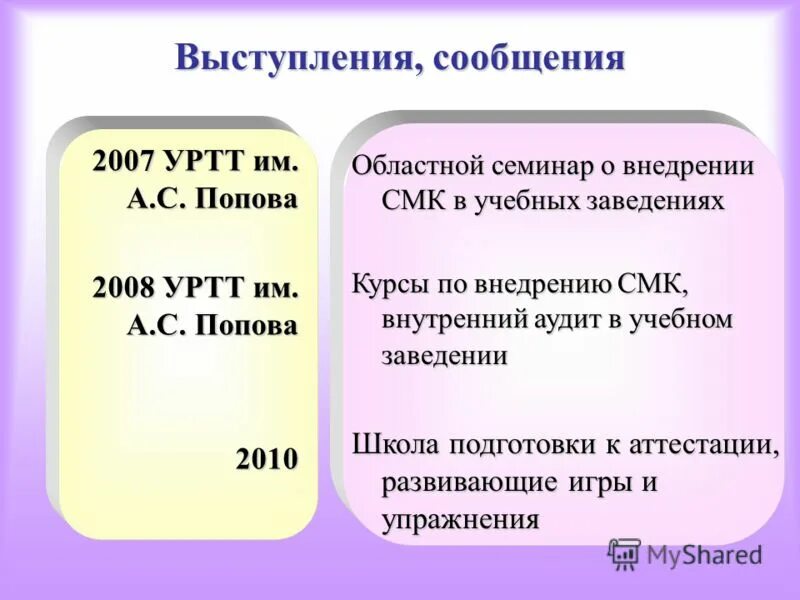 Выступления, сообщения

2007 УРТТ им. А.С. Попова

2008 УРТТ им. А.С. Попова

2010

Областной семинар о внедрении СМК в учебных заведениях

Курсы по внедрению СМК, внутренний аудит в учебном заведении

Школа подготовки к аттестации, развивающие игры и упражнения

MyShared